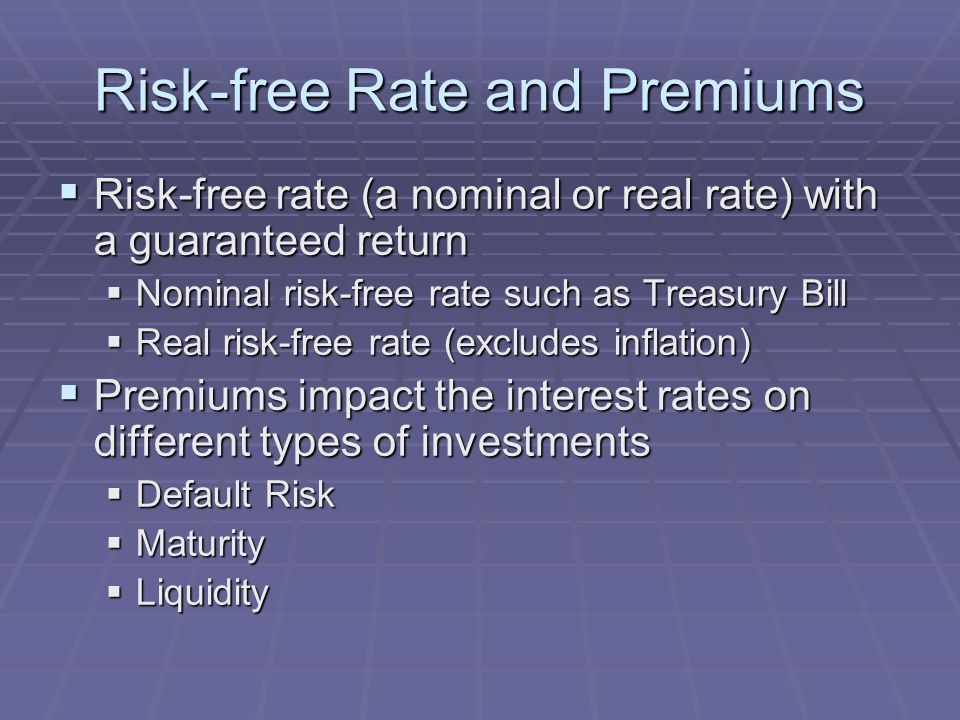 Risk-free Rate and Premiums

▪ Risk-free rate (a nominal or real rate) with a guaranteed return
  ▪ Nominal risk-free rate such as Treasury Bill
  ▪ Real risk-free rate (excludes inflation)
▪ Premiums impact the interest rates on different types of investments
  ▪ Default Risk
  ▪ Maturity
  ▪ Liquidity